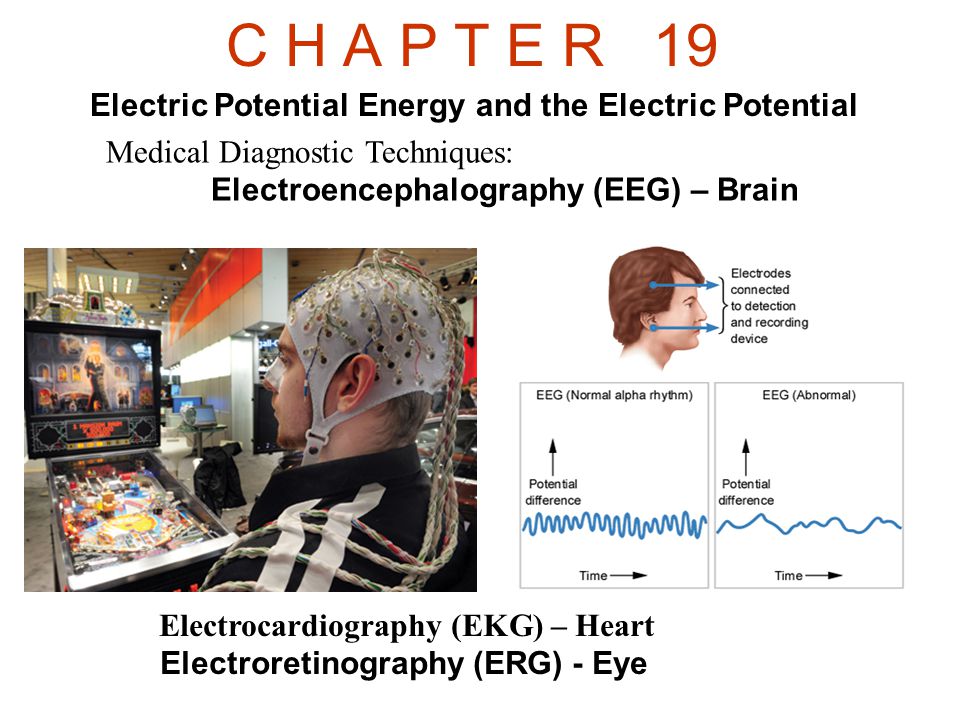 CHAPTER 19

Electric Potential Energy and the Electric Potential

Medical Diagnostic Techniques:
Electroencephalography (EEG) – Brain

Electrodes connected to detection and recording device

EEG (Normal alpha rhythm)

Potential difference

Time

EEG (Abnormal)

Potential difference

Time

Electrocardiography (EKG) – Heart
Electroretinography (ERG) - Eye